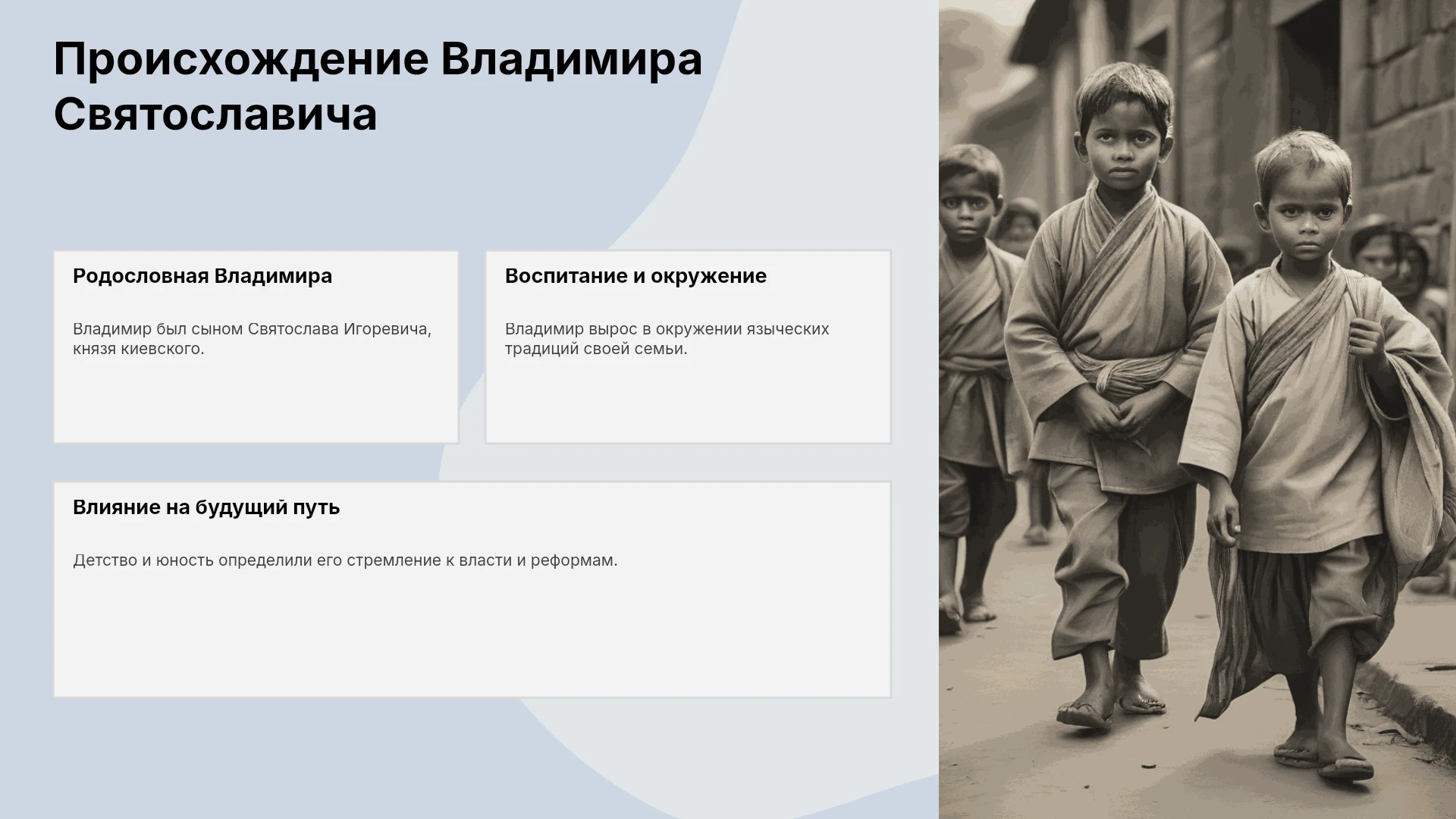 Происхождение Владимира Святославича

Родословная Владимира

Владимир был сыном Святослава Игоревича, князя киевского.

Воспитание и окружение

Владимир вырос в окружении языческих традиций своей семьи.

Влияние на будущий путь

Детство и юность определили его стремление к власти и реформам.